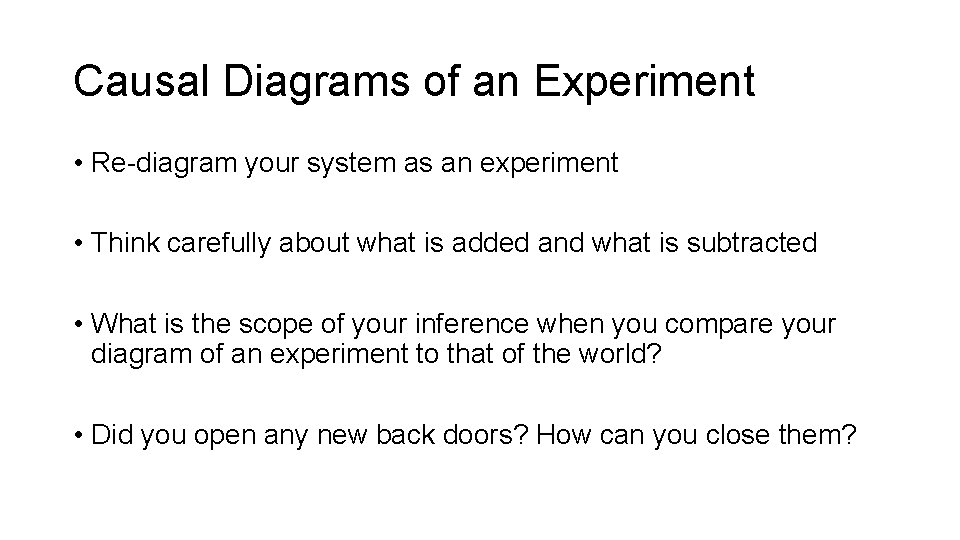 Causal Diagrams of an Experiment

• Re-diagram your system as an experiment

• Think carefully about what is added and what is subtracted

• What is the scope of your inference when you compare your diagram of an experiment to that of the world?

• Did you open any new back doors? How can you close them?